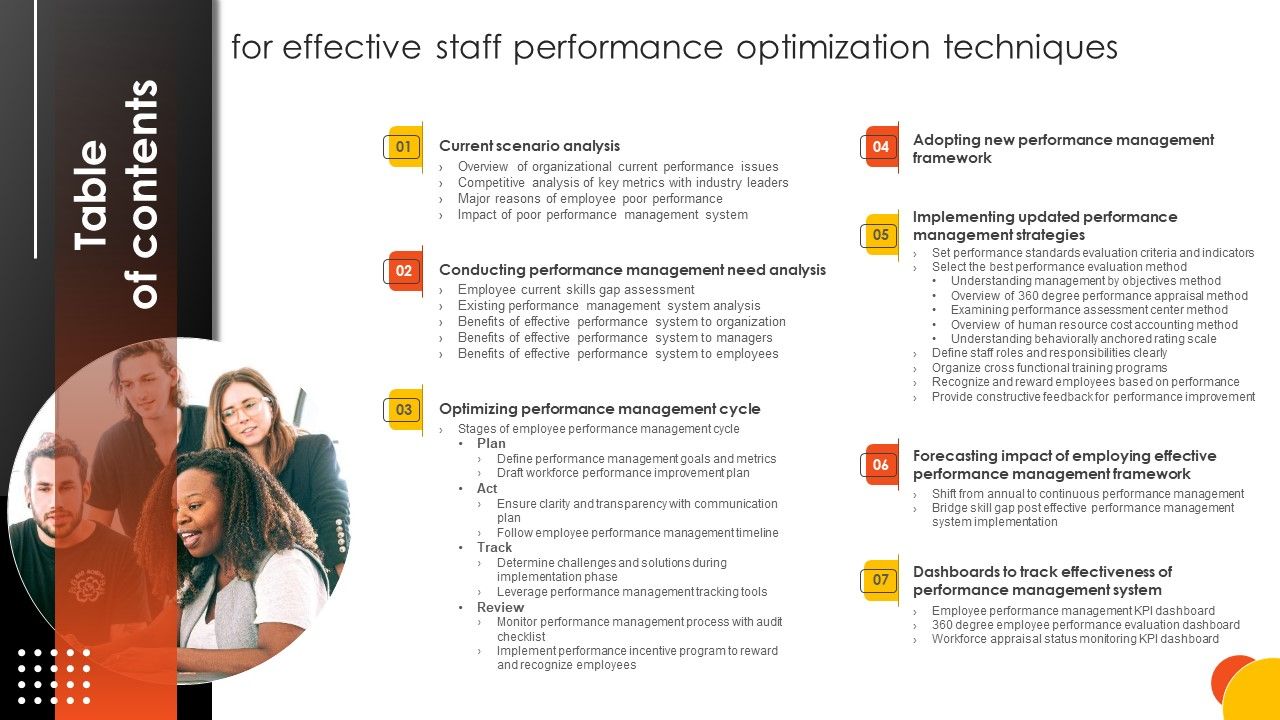 Table of contents

for effective staff performance optimization techniques

01 Current scenario analysis
› Overview of organizational current performance issues
› Competitive analysis of key metrics with industry leaders
› Major reasons of employee poor performance
› Impact of poor performance management system

02 Conducting performance management need analysis
› Employee current skills gap assessment
› Existing performance management system analysis
› Benefits of effective performance system to organization
› Benefits of effective performance system to managers
› Benefits of effective performance system to employees

03 Optimizing performance management cycle
› Stages of employee performance management cycle
• Plan
› Define performance management goals and metrics
› Draft workforce performance improvement plan
• Act
› Ensure clarity and transparency with communication plan
› Follow employee performance management timeline
• Track
› Determine challenges and solutions during implementation phase
› Leverage performance management tracking tools
• Review
› Monitor performance management process with audit checklist
› Implement performance incentive program to reward and recognize employees

04 Adopting new performance management framework

05 Implementing updated performance management strategies
› Set performance standards evaluation criteria and indicators
› Select the best performance evaluation method
• Understanding management by objectives method
• Overview of 360 degree performance appraisal method
• Examining performance assessment center method
• Overview of human resource cost accounting method
• Understanding behaviorally anchored rating scale
› Define staff roles and responsibilities clearly
› Organize cross functional training programs
› Recognize and reward employees based on performance
› Provide constructive feedback for performance improvement

06 Forecasting impact of employing effective performance management framework
› Shift from annual to continuous performance management
› Bridge skill gap post effective performance management system implementation

07 Dashboards to track effectiveness of performance management system
› Employee performance management KPI dashboard
› 360 degree employee performance evaluation dashboard
› Workforce appraisal status monitoring KPI dashboard